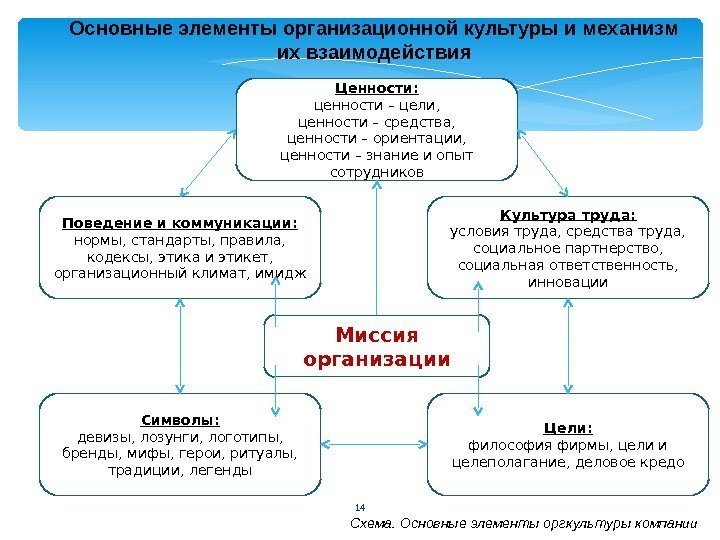 Основные элементы организационной культуры и механизм их взаимодействия

Ценности:
ценности – цели,
ценности – средства,
ценности – ориентации,
ценности – знание и опыт сотрудников

Поведение и коммуникации:
нормы, стандарты, правила, кодексы, этика и этикет, организационный климат, имидж

Культура труда:
условия труда, средства труда, социальное партнерство, социальная ответственность, инновации

Миссия организации

Символы:
девизы, лозунги, логотипы, бренды, мифы, герои, ритуалы, традиции, легенды

Цели:
философия фирмы, цели и целеполагание, деловое кредо

14

Схема. Основные элементы оргкультуры компании